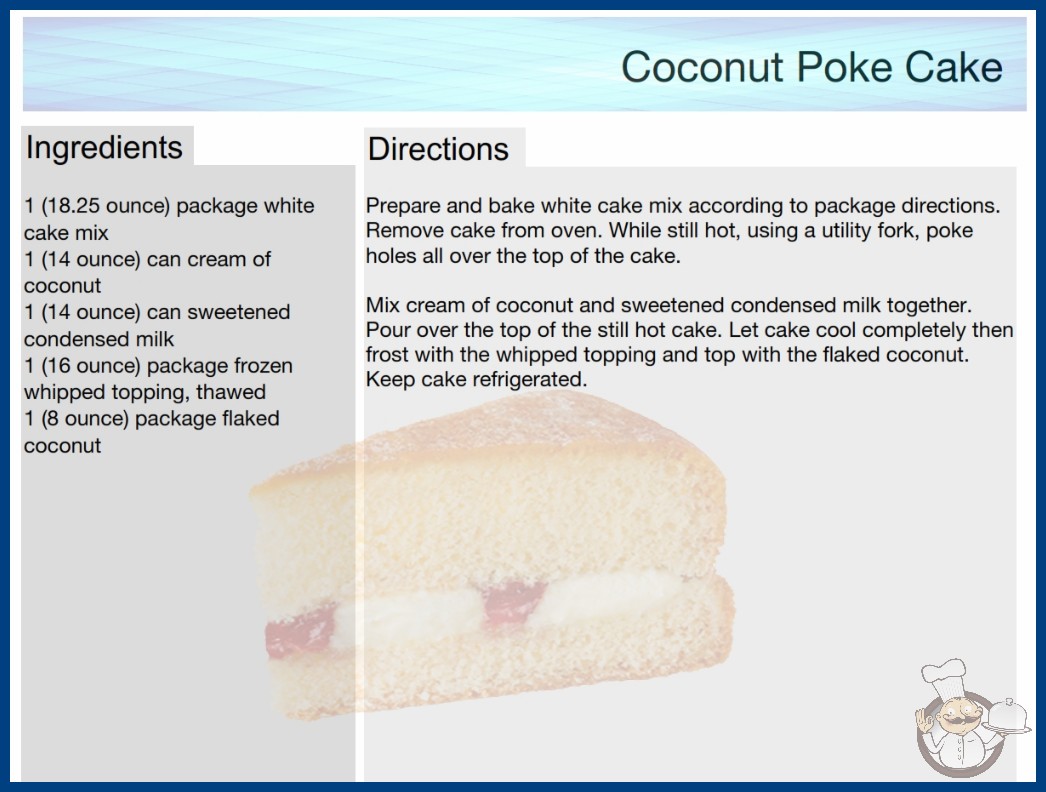 Coconut Poke Cake

Ingredients

1 (18.25 ounce) package white cake mix
1 (14 ounce) can cream of coconut
1 (14 ounce) can sweetened condensed milk
1 (16 ounce) package frozen whipped topping, thawed
1 (8 ounce) package flaked coconut

Directions

Prepare and bake white cake mix according to package directions. Remove cake from oven. While still hot, using a utility fork, poke holes all over the top of the cake.

Mix cream of coconut and sweetened condensed milk together. Pour over the top of the still hot cake. Let cake cool completely then frost with the whipped topping and top with the flaked coconut. Keep cake refrigerated.